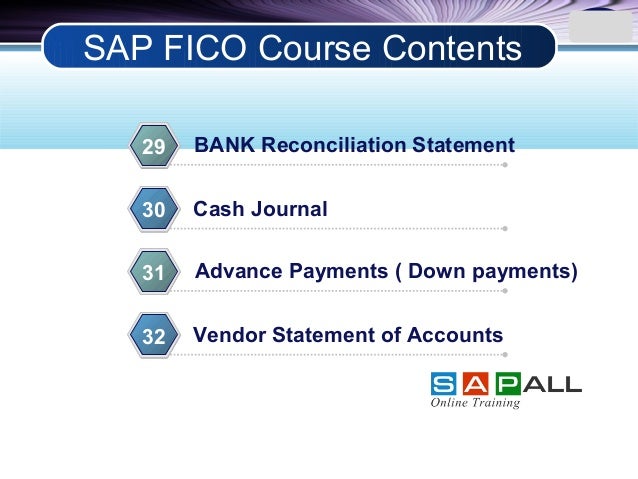 SAP FICO Course Contents

29 BANK Reconciliation Statement

30 Cash Journal

31 Advance Payments ( Down payments)

32 Vendor Statement of Accounts

SAPALL
Online Training